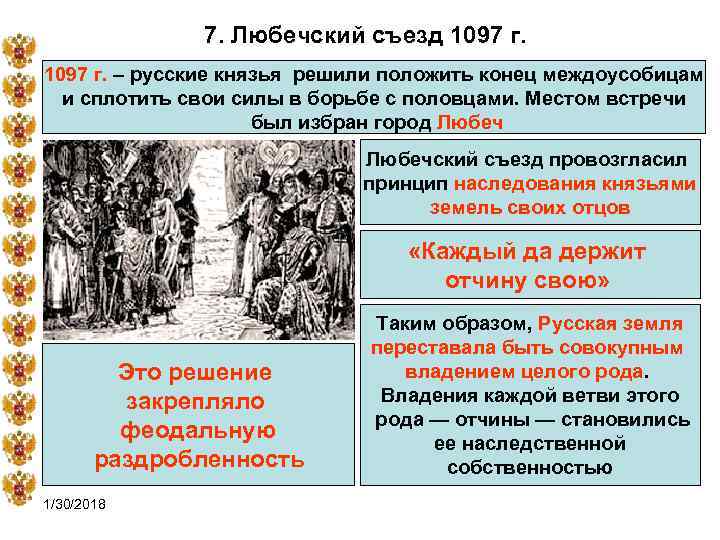 7. Любечский съезд 1097 г.

1097 г. – русские князья решили положить конец междоусобицам и сплотить свои силы в борьбе с половцами. Местом встречи был избран город Любеч

Любечский съезд провозгласил принцип наследования князьями земель своих отцов

«Каждый да держит отчину свою»

Таким образом, Русская земля переставала быть совокупным владением целого рода. Владения каждой ветви этого рода — отчины — становились ее наследственной собственностью

Это решение закрепляло феодальную раздробленность

1/30/2018